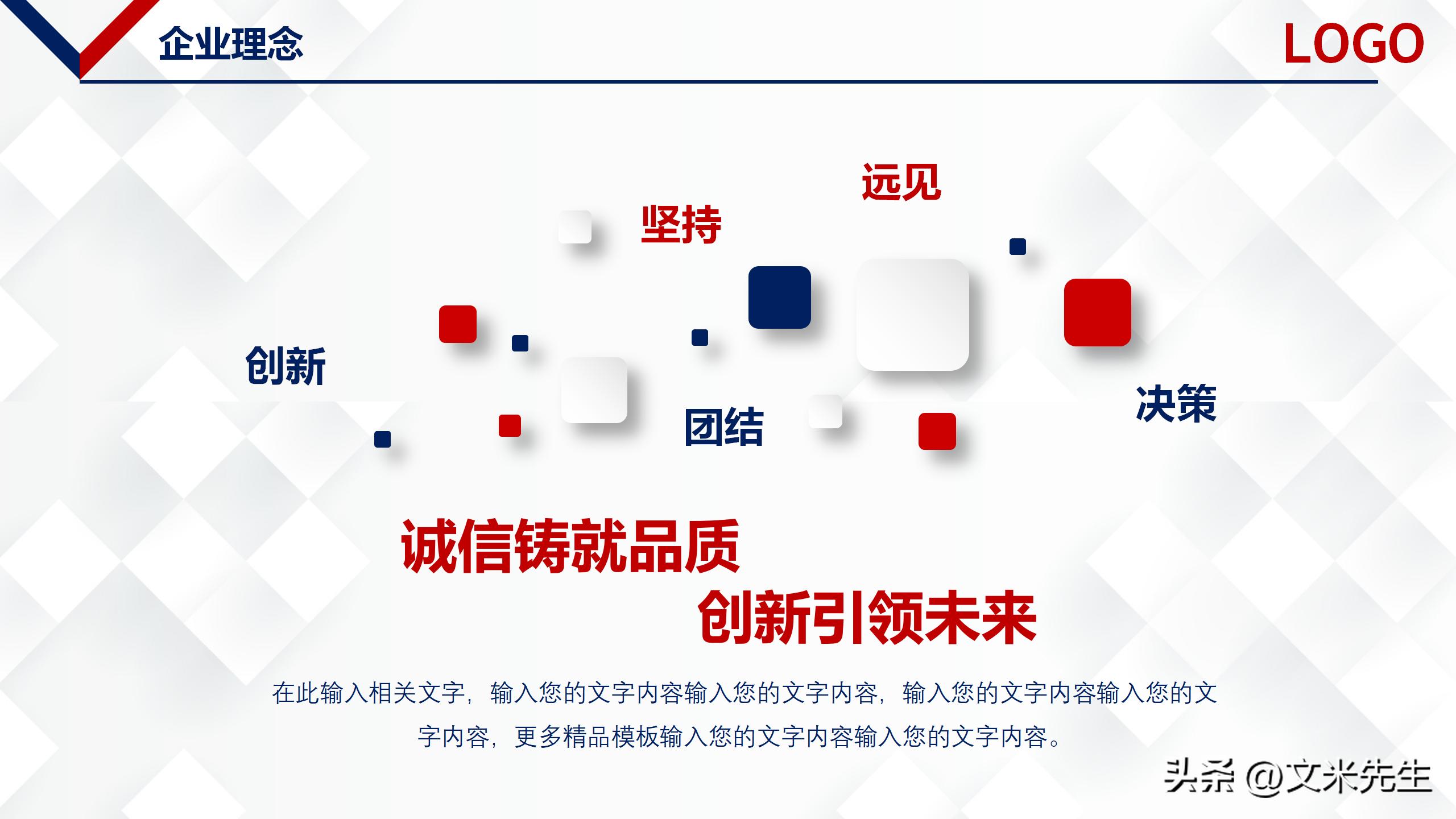 企业理念

LOGO

远见

坚持

创新

团结

决策

诚信铸就品质

创新引领未来

在此输入相关文字，输入您的文字内容输入您的文字内容，输入您的文字内容输入您的文字内容，更多精品模板输入您的文字内容输入您的文字内容。

头条 @文米先生